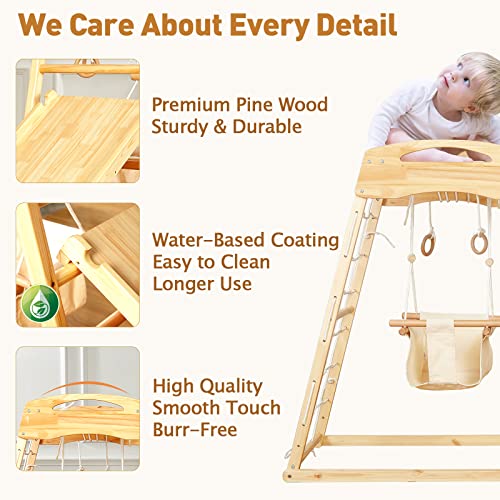 We Care About Every Detail

Premium Pine Wood
Sturdy & Durable

Water-Based Coating
Easy to Clean
Longer Use

High Quality
Smooth Touch
Burr-Free